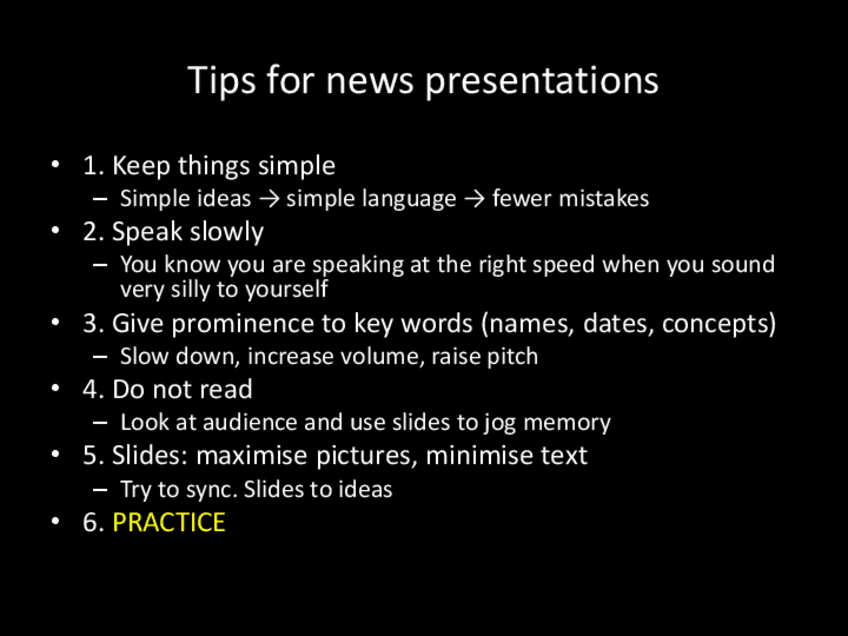 Tips for news presentations

• 1. Keep things simple
– Simple ideas → simple language → fewer mistakes
• 2. Speak slowly
– You know you are speaking at the right speed when you sound very silly to yourself
• 3. Give prominence to key words (names, dates, concepts)
– Slow down, increase volume, raise pitch
• 4. Do not read
– Look at audience and use slides to jog memory
• 5. Slides: maximise pictures, minimise text
– Try to sync. Slides to ideas
• 6. PRACTICE